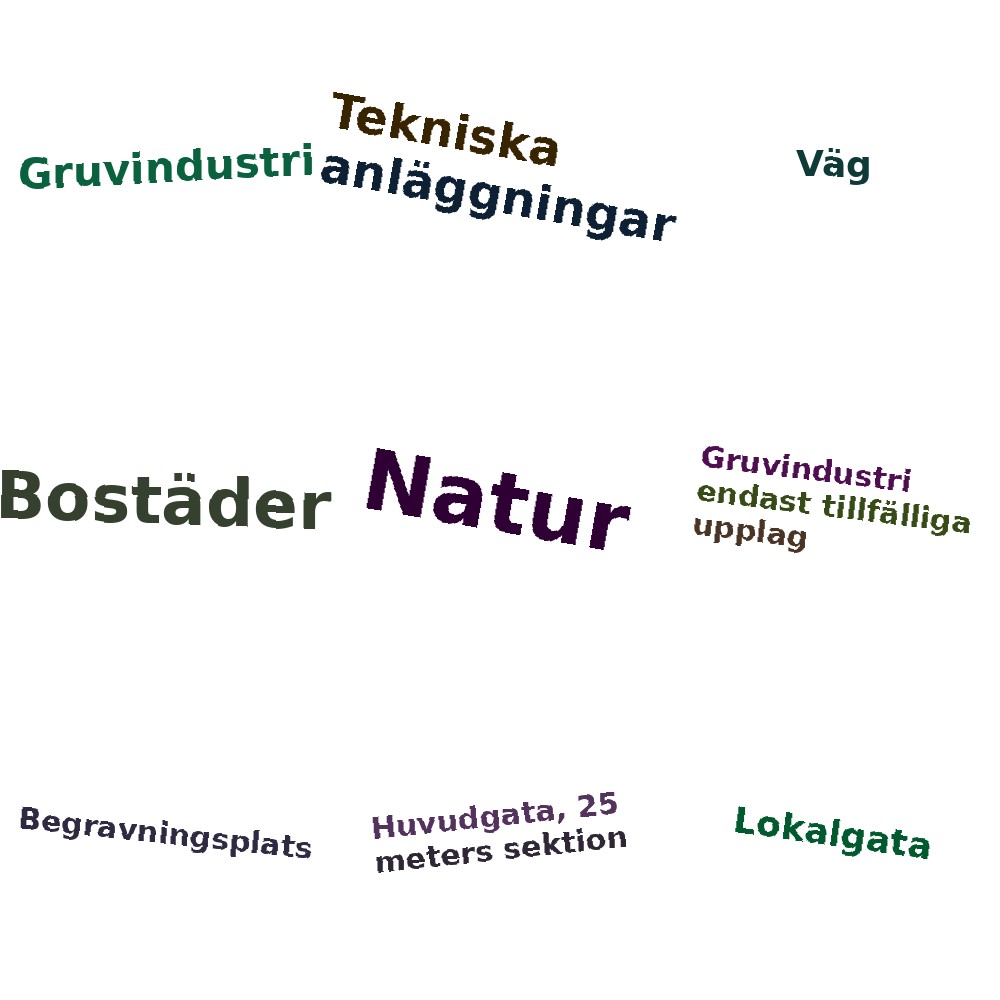 Gruvindustri

Tekniska anläggningar

Väg

Bostäder

Natur

Gruvindustri endast tillfälliga upplag

Begravningsplats

Huvudgata, 25 meters sektion

Lokalgata